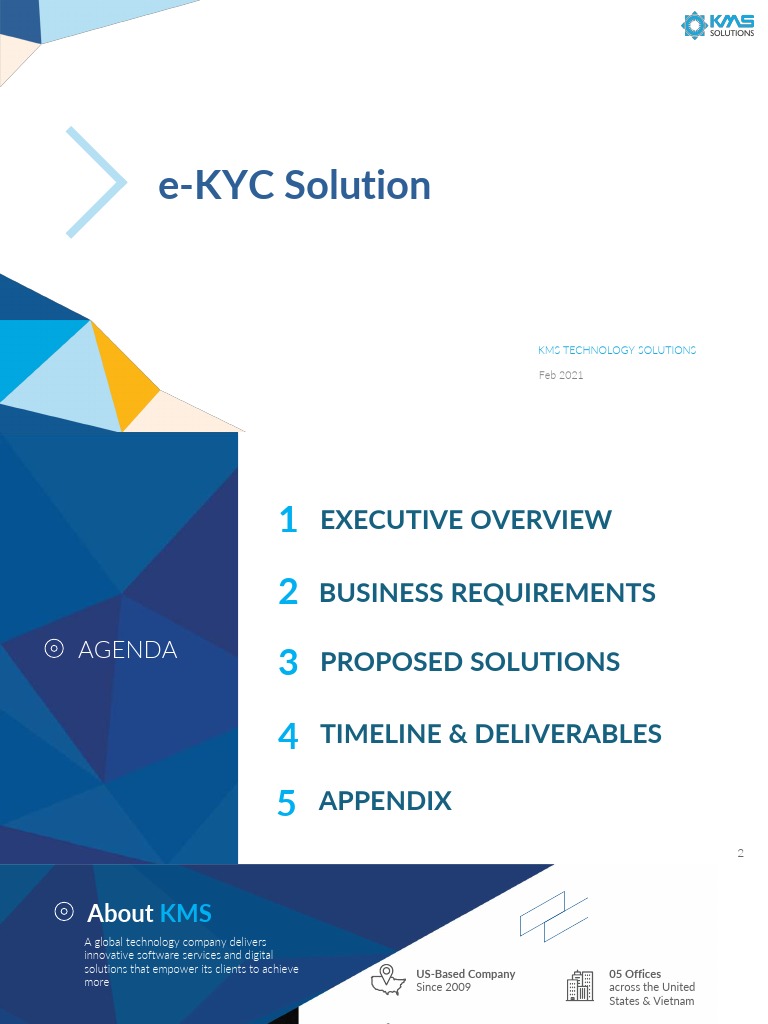 KMS SOLUTIONS

e-KYC Solution

KMS TECHNOLOGY SOLUTIONS
Feb 2021

AGENDA

1 EXECUTIVE OVERVIEW
2 BUSINESS REQUIREMENTS
3 PROPOSED SOLUTIONS
4 TIMELINE & DELIVERABLES
5 APPENDIX

2

About KMS
A global technology company delivers innovative software services and digital solutions that empower its clients to achieve more

US-Based Company
Since 2009

05 Offices
across the United States & Vietnam